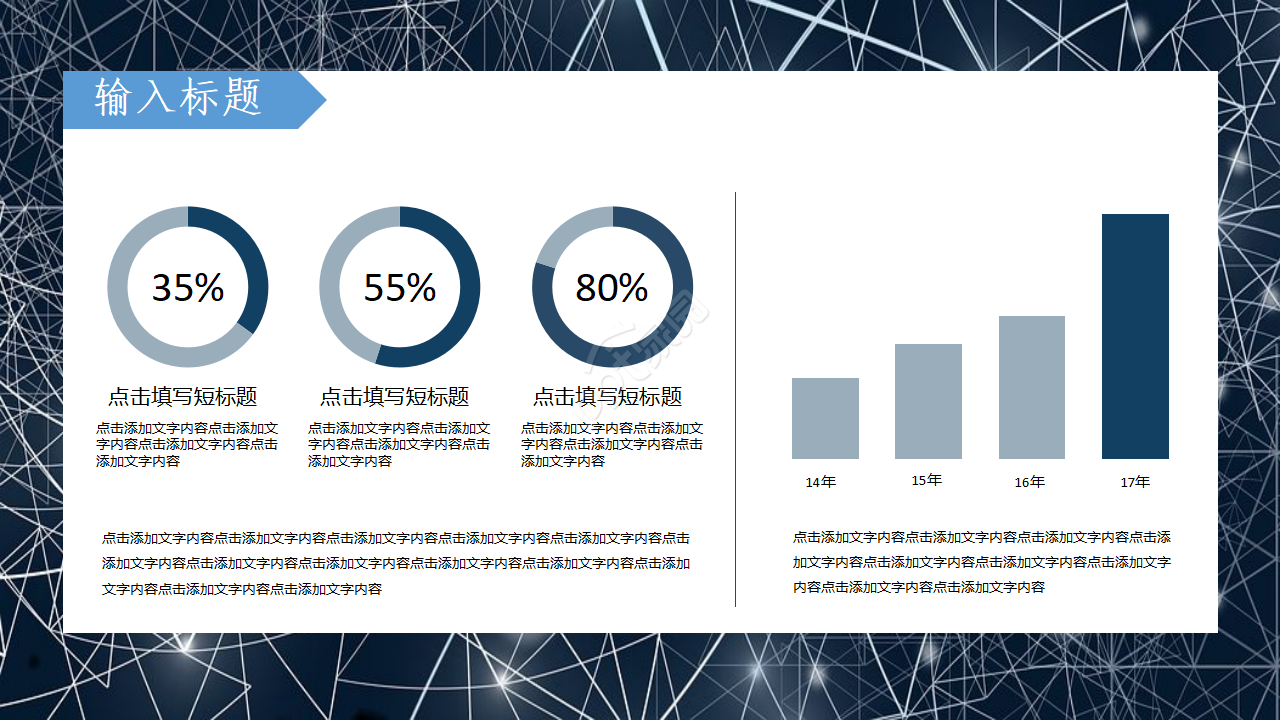 输入标题

35%

点击填写短标题

点击添加文字内容点击添加文字内容点击添加文字内容点击添加文字内容

55%

点击填写短标题

点击添加文字内容点击添加文字内容点击添加文字内容点击添加文字内容

80%

点击填写短标题

点击添加文字内容点击添加文字内容点击添加文字内容点击添加文字内容

点击添加文字内容点击添加文字内容点击添加文字内容点击添加文字内容点击添加文字内容点击添加文字内容点击添加文字内容点击添加文字内容点击添加文字内容点击添加文字内容点击添加文字内容点击添加文字内容点击添加文字内容

14年

15年

16年

17年

点击添加文字内容点击添加文字内容点击添加文字内容点击添加文字内容点击添加文字内容点击添加文字内容点击添加文字内容点击添加文字内容点击添加文字内容